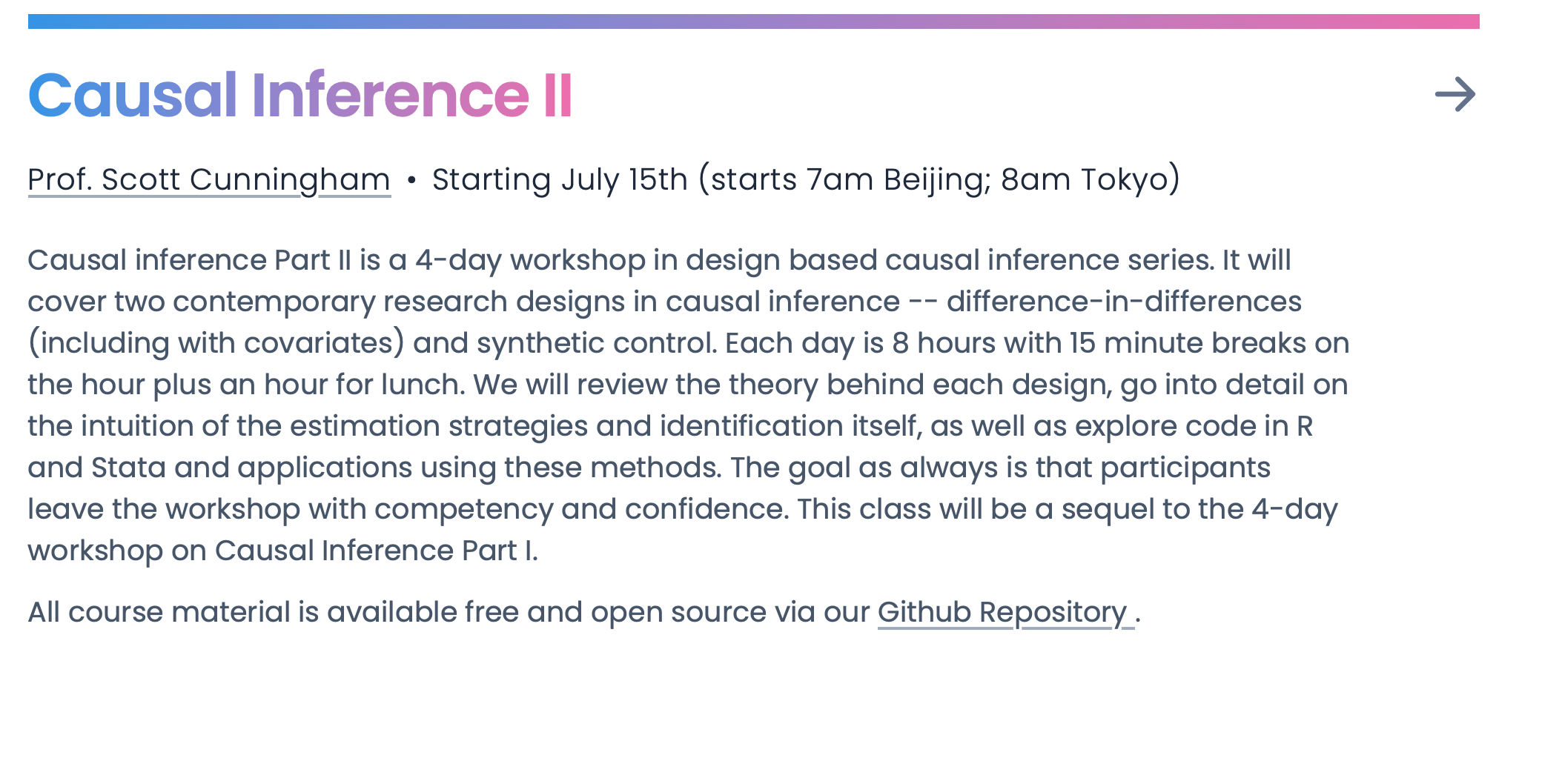 Causal Inference II

→

Prof. Scott Cunningham • Starting July 15th (starts 7am Beijing; 8am Tokyo)

Causal inference Part II is a 4-day workshop in design based causal inference series. It will cover two contemporary research designs in causal inference -- difference-in-differences (including with covariates) and synthetic control. Each day is 8 hours with 15 minute breaks on the hour plus an hour for lunch. We will review the theory behind each design, go into detail on the intuition of the estimation strategies and identification itself, as well as explore code in R and Stata and applications using these methods. The goal as always is that participants leave the workshop with competency and confidence. This class will be a sequel to the 4-day workshop on Causal Inference Part I.

All course material is available free and open source via our Github Repository .